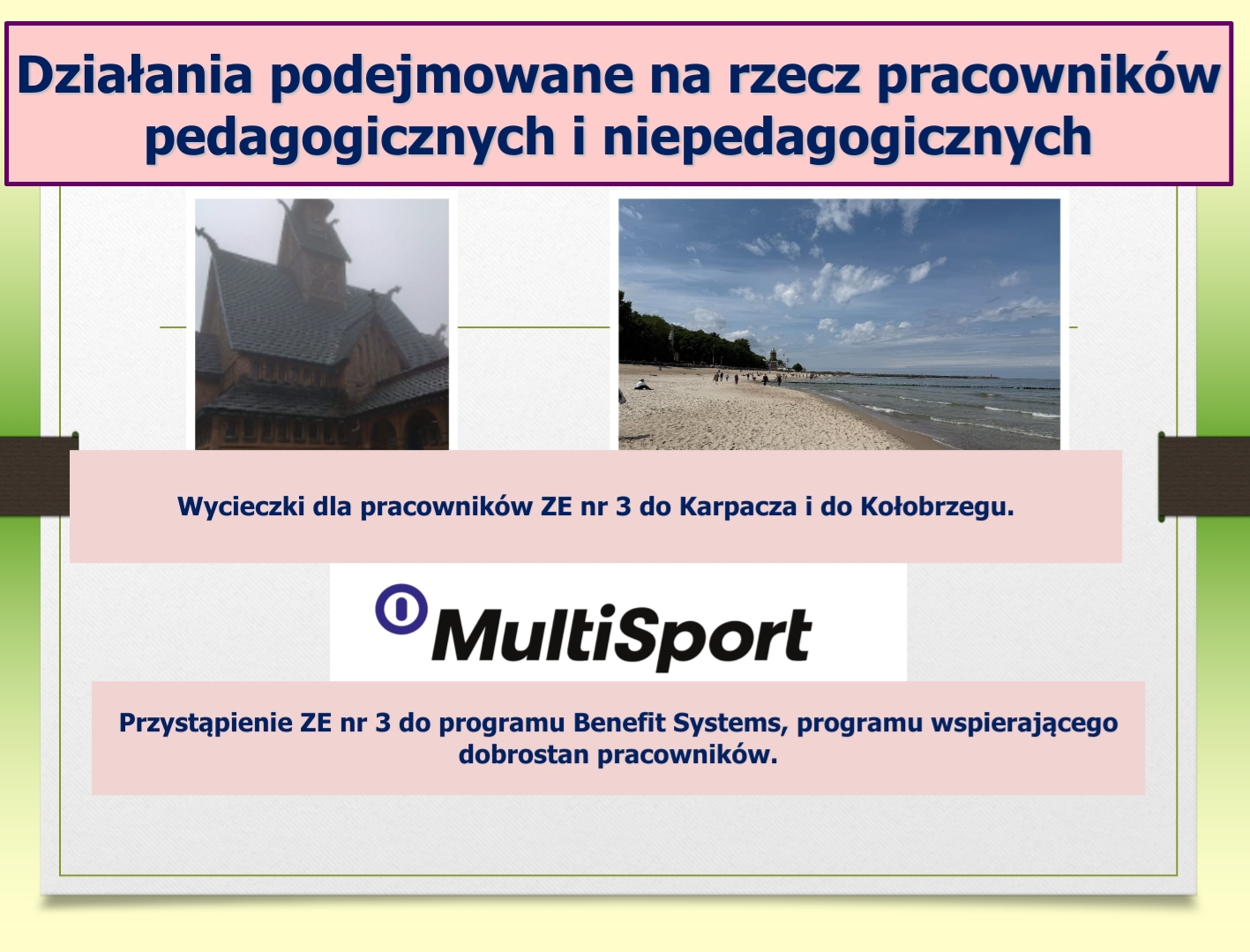 Działania podejmowane na rzecz pracowników pedagogicznych i niepedagogicznych

Wycieczki dla pracowników ZE nr 3 do Karpacza i do Kołobrzegu.

MultiSport

Przystąpienie ZE nr 3 do programu Benefit Systems, programu wspierającego dobrostan pracowników.